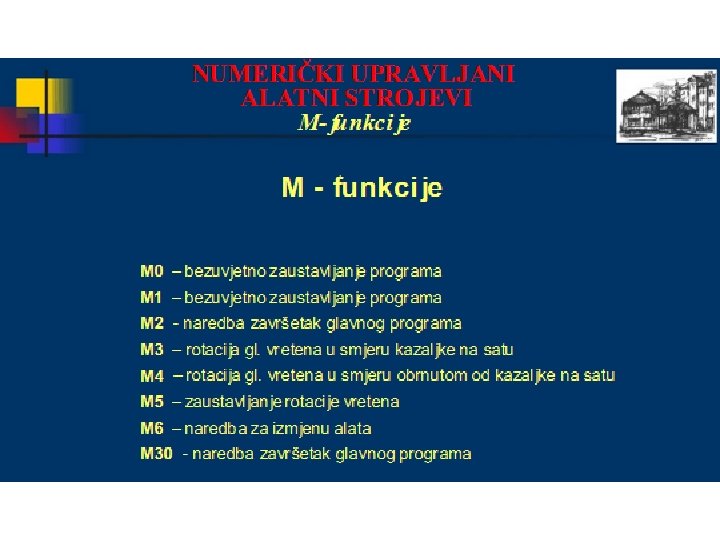 NUMERIČKI UPRAVLJANI ALATNI STROJEVI
M- funkcije

M - funkcije

M0 – bezuvjetno zaustavljanje programa
M1 – bezuvjetno zaustavljanje programa
M2 - naredba završetak glavnog programa
M3 – rotacija gl. vretena u smjeru kazaljke na satu
M4 – rotacija gl. vretena u smjeru obrnutom od kazaljke na satu
M5 – zaustavljanje rotacije vretena
M6 – naredba za izmjenu alata
M30 - naredba završetak glavnog programa